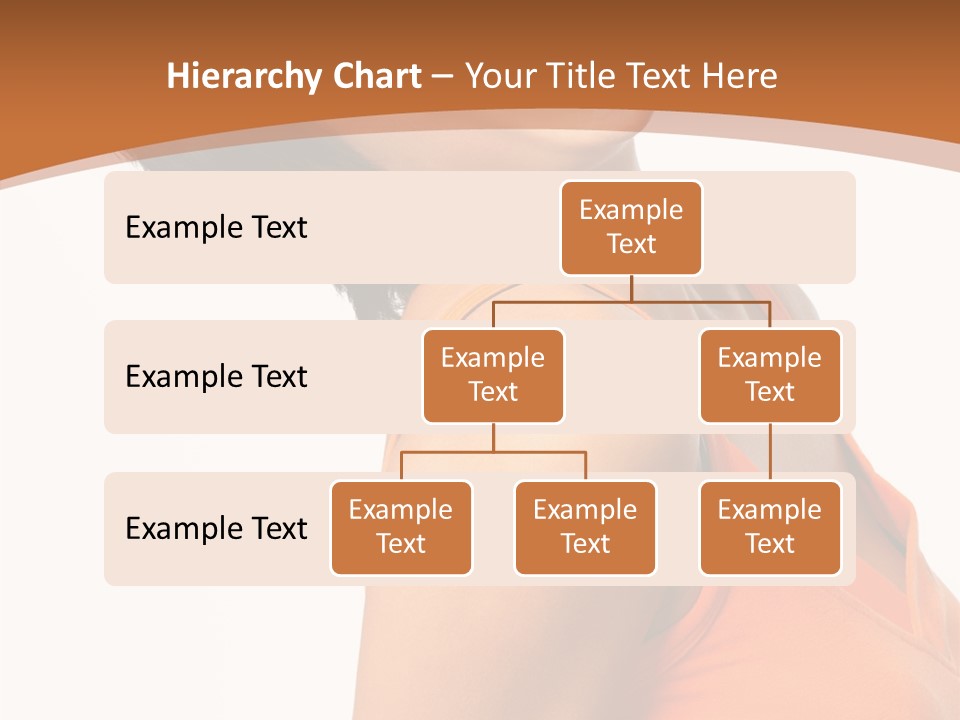 Hierarchy Chart – Your Title Text Here

Example Text

Example Text

Example Text

Example Text

Example Text

Example Text

Example Text

Example Text

Example Text